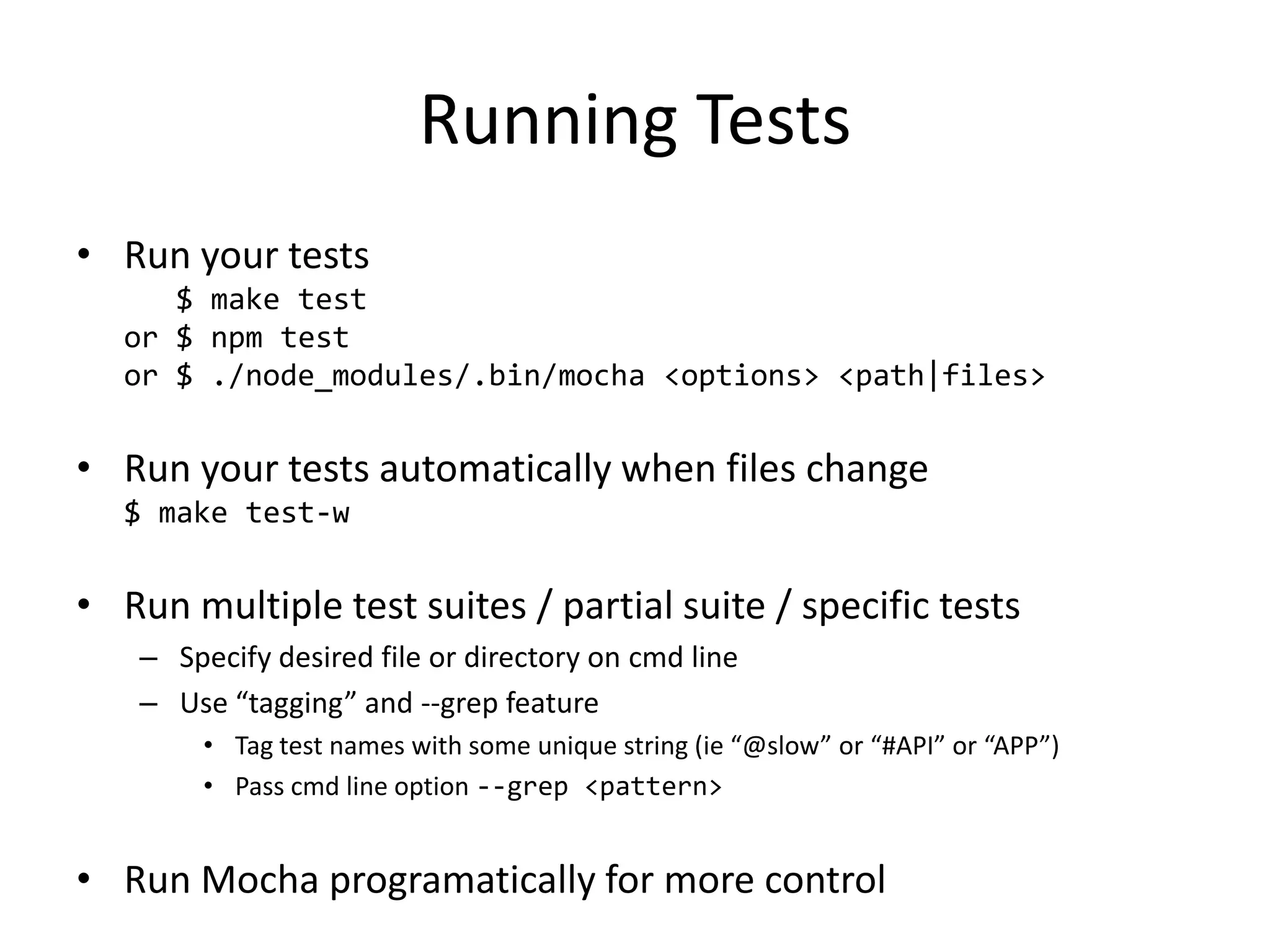 Running Tests

• Run your tests
$ make test
or $ npm test
or $ ./node_modules/.bin/mocha <options> <path|files>

• Run your tests automatically when files change
$ make test-w

• Run multiple test suites / partial suite / specific tests
– Specify desired file or directory on cmd line
– Use “tagging” and --grep feature
• Tag test names with some unique string (ie “@slow” or “#API” or “APP”)
• Pass cmd line option --grep <pattern>

• Run Mocha programatically for more control